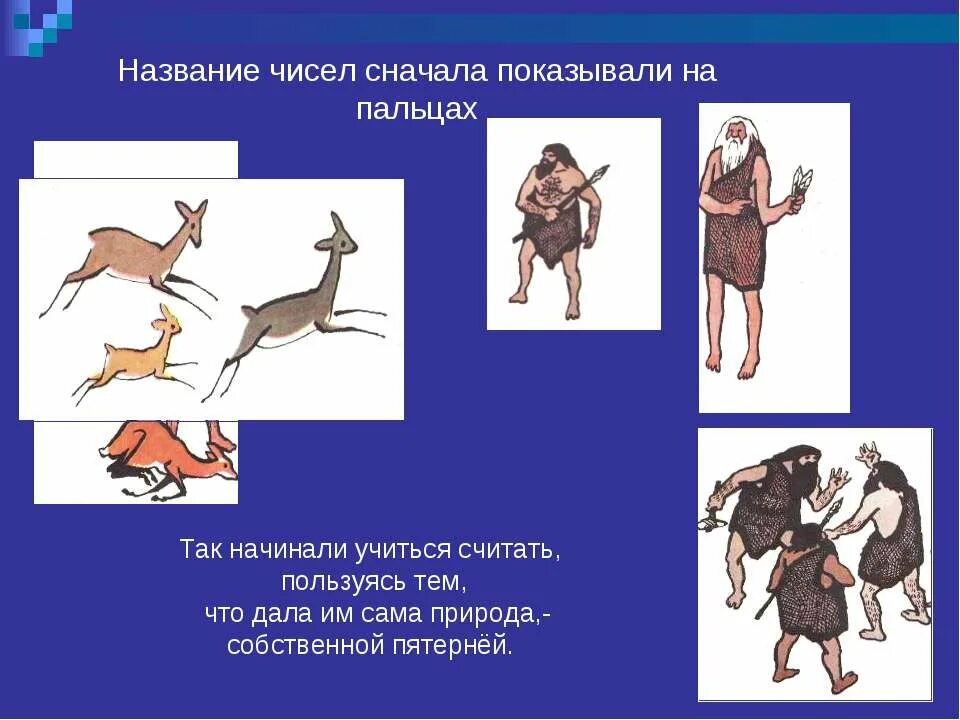 Название чисел сначала показывали на пальцах

Так начинали учиться считать, пользуясь тем, что дала им сама природа,- собственной пятернёй.